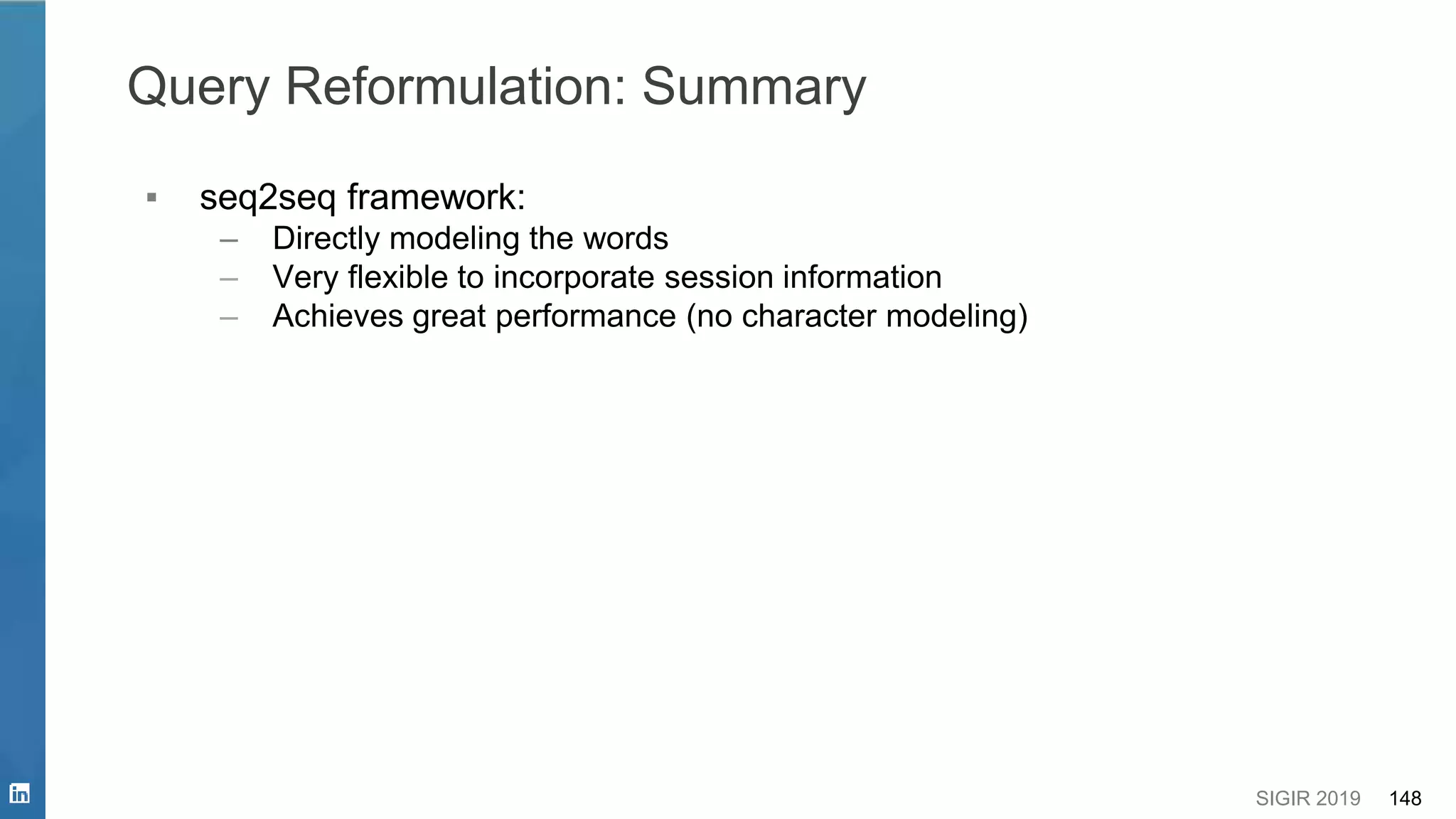 Query Reformulation: Summary

▪ seq2seq framework:
– Directly modeling the words
– Very flexible to incorporate session information
– Achieves great performance (no character modeling)

in

SIGIR 2019 148